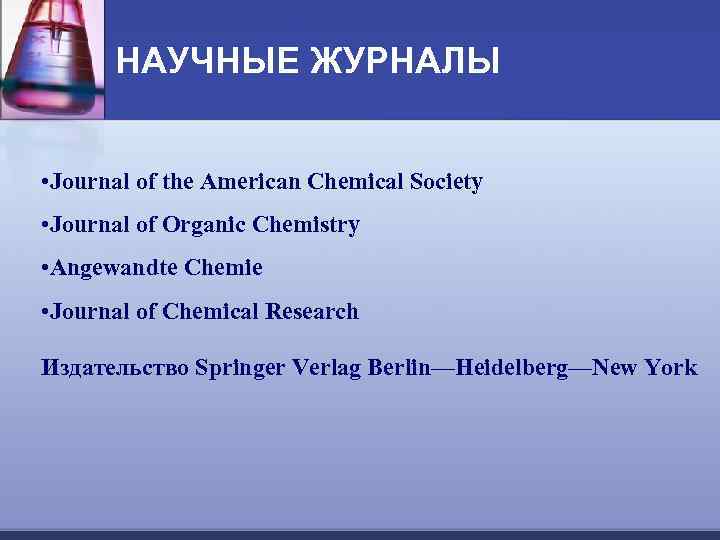 НАУЧНЫЕ ЖУРНАЛЫ

•Journal of the American Chemical Society

•Journal of Organic Chemistry

•Angewandte Chemie

•Journal of Chemical Research

Издательство Springer Verlag Berlin—Heidelberg—New York